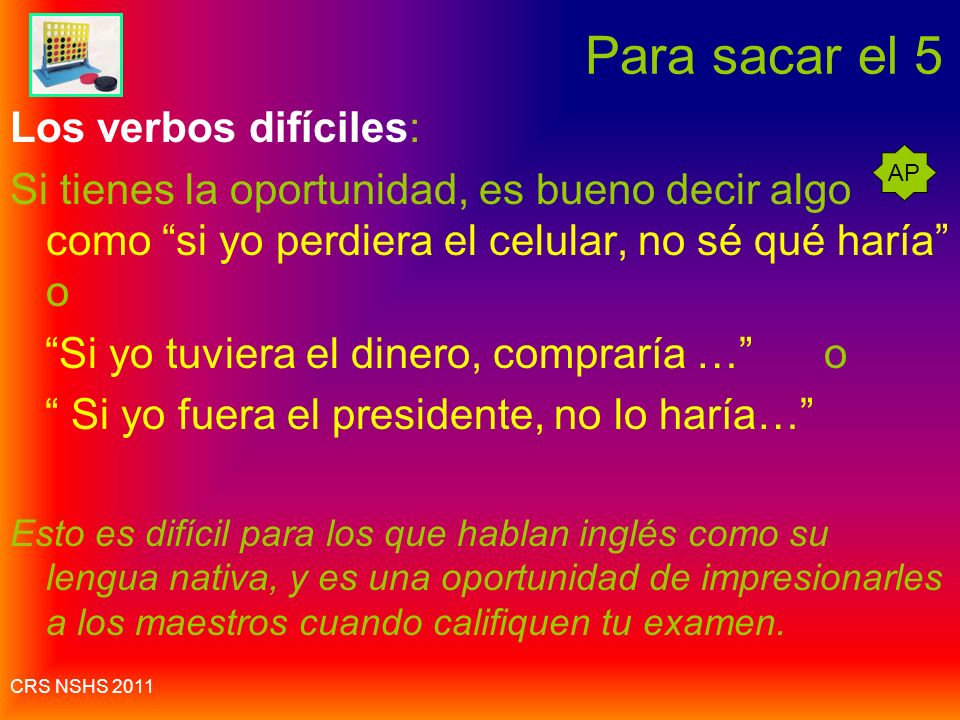 Para sacar el 5

Los verbos difíciles:

AP

Si tienes la oportunidad, es bueno decir algo como “si yo perdiera el celular, no sé qué haría” o

“Si yo tuviera el dinero, compraría …” o

“ Si yo fuera el presidente, no lo haría…”

Esto es difícil para los que hablan inglés como su lengua nativa, y es una oportunidad de impresionarles a los maestros cuando califiquen tu examen.

CRS NSHS 2011